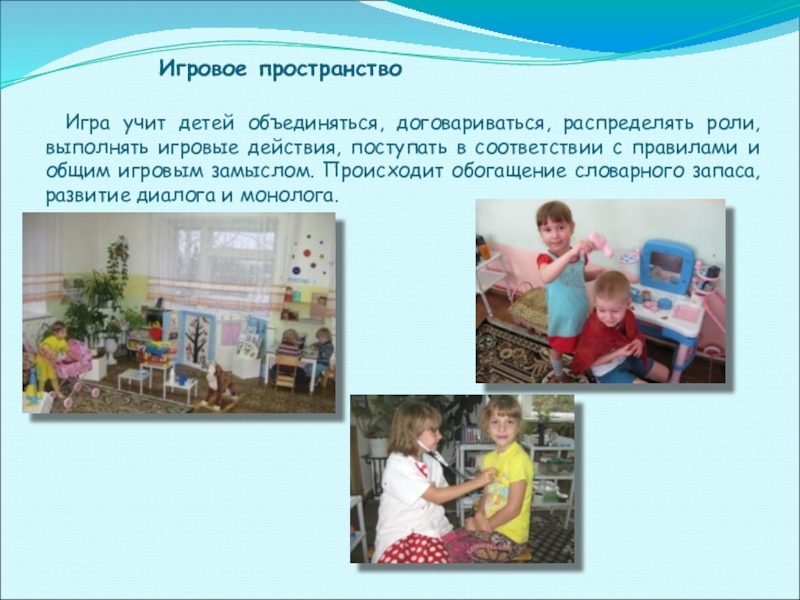 Игровое пространство

Игра учит детей объединяться, договариваться, распределять роли, выполнять игровые действия, поступать в соответствии с правилами и общим игровым замыслом. Происходит обогащение словарного запаса, развитие диалога и монолога.